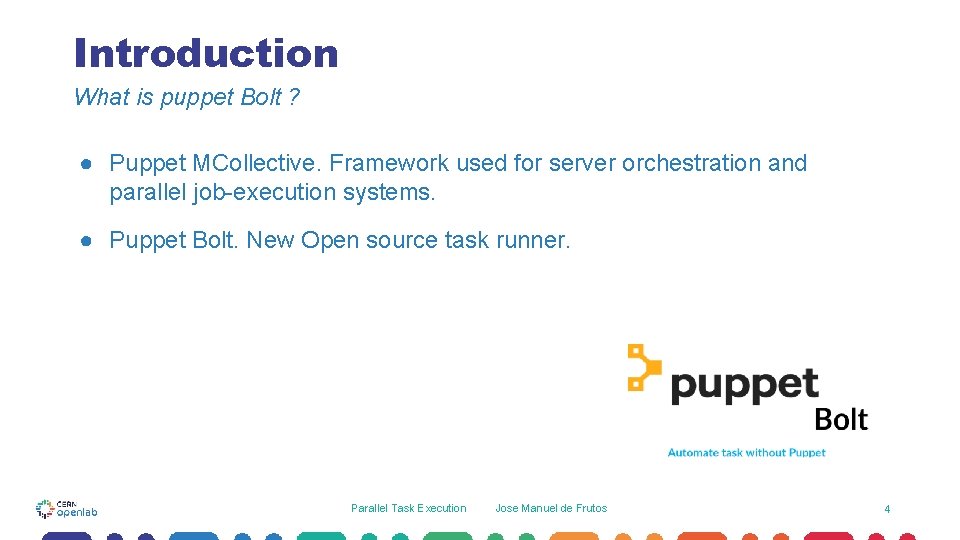 Introduction
What is puppet Bolt ?

● Puppet MCollective. Framework used for server orchestration and parallel job-execution systems.

● Puppet Bolt. New Open source task runner.

puppet
Bolt
Automate task without Puppet

CERN openlab

Parallel Task Execution

Jose Manuel de Frutos

4